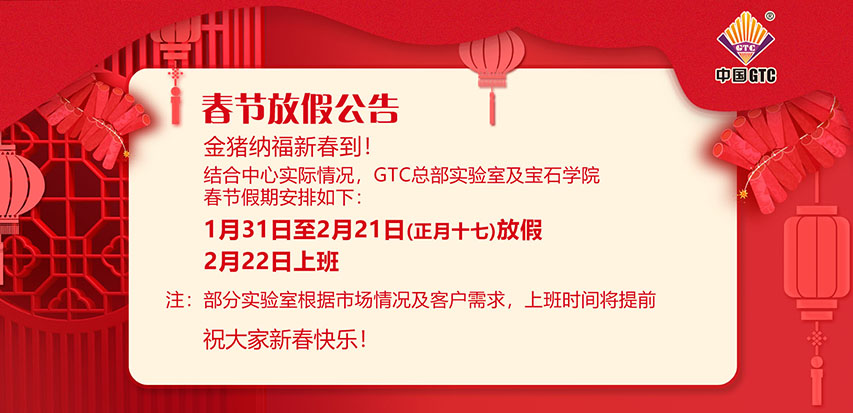 GTC
中国GTC

春节放假公告

金猪纳福新春到！

结合中心实际情况，GTC总部实验室及宝石学院春节假期安排如下：

1月31日至2月21日(正月十七)放假

2月22日上班

注：部分实验室根据市场情况及客户需求，上班时间将提前

祝大家新春快乐！